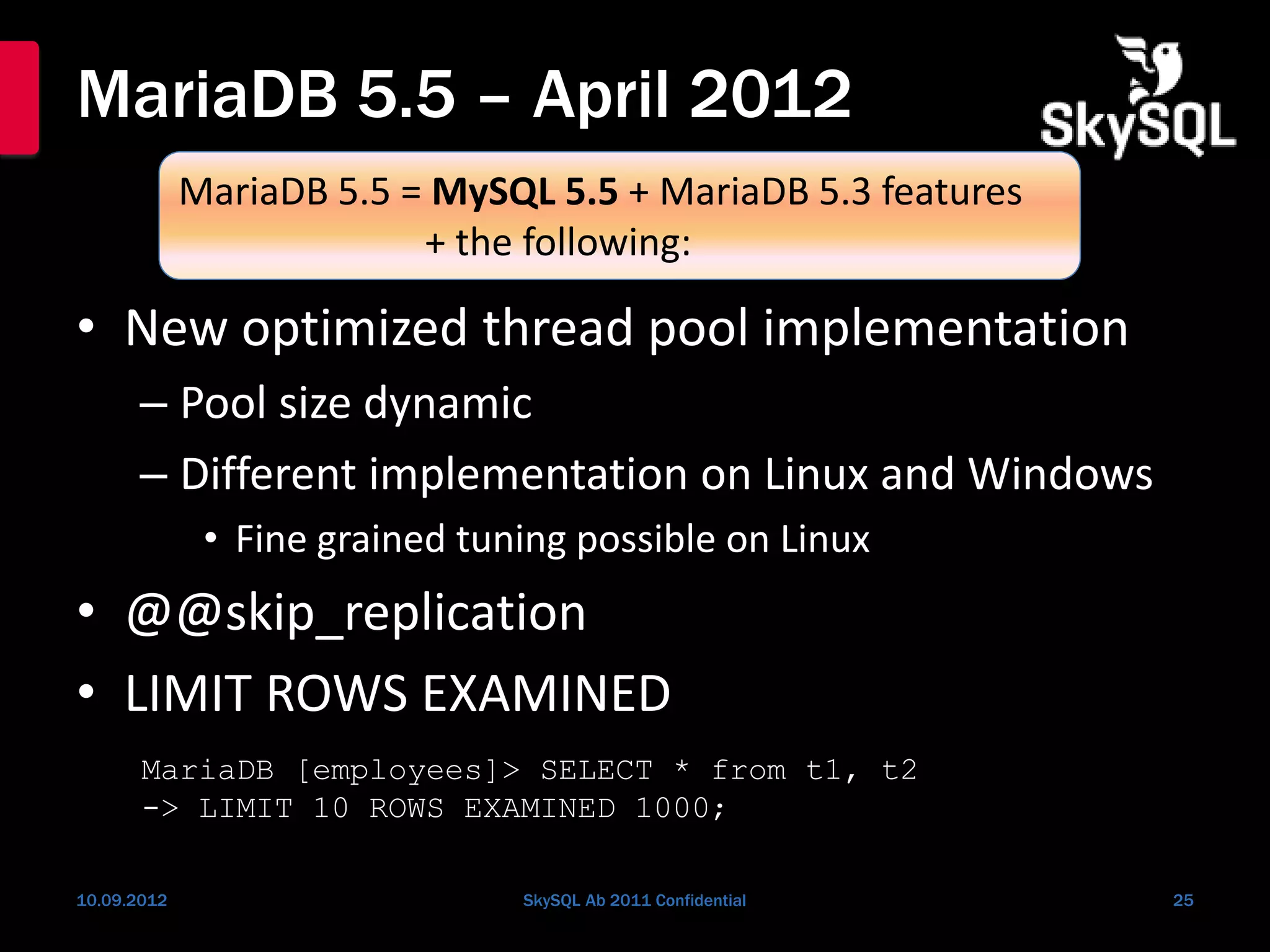 MariaDB 5.5 – April 2012

SkySQL

MariaDB 5.5 = MySQL 5.5 + MariaDB 5.3 features + the following:

• New optimized thread pool implementation
– Pool size dynamic
– Different implementation on Linux and Windows
• Fine grained tuning possible on Linux

• @@skip_replication

• LIMIT ROWS EXAMINED

MariaDB [employees]> SELECT * from t1, t2
-> LIMIT 10 ROWS EXAMINED 1000;

10.09.2012

SkySQL Ab 2011 Confidential

25